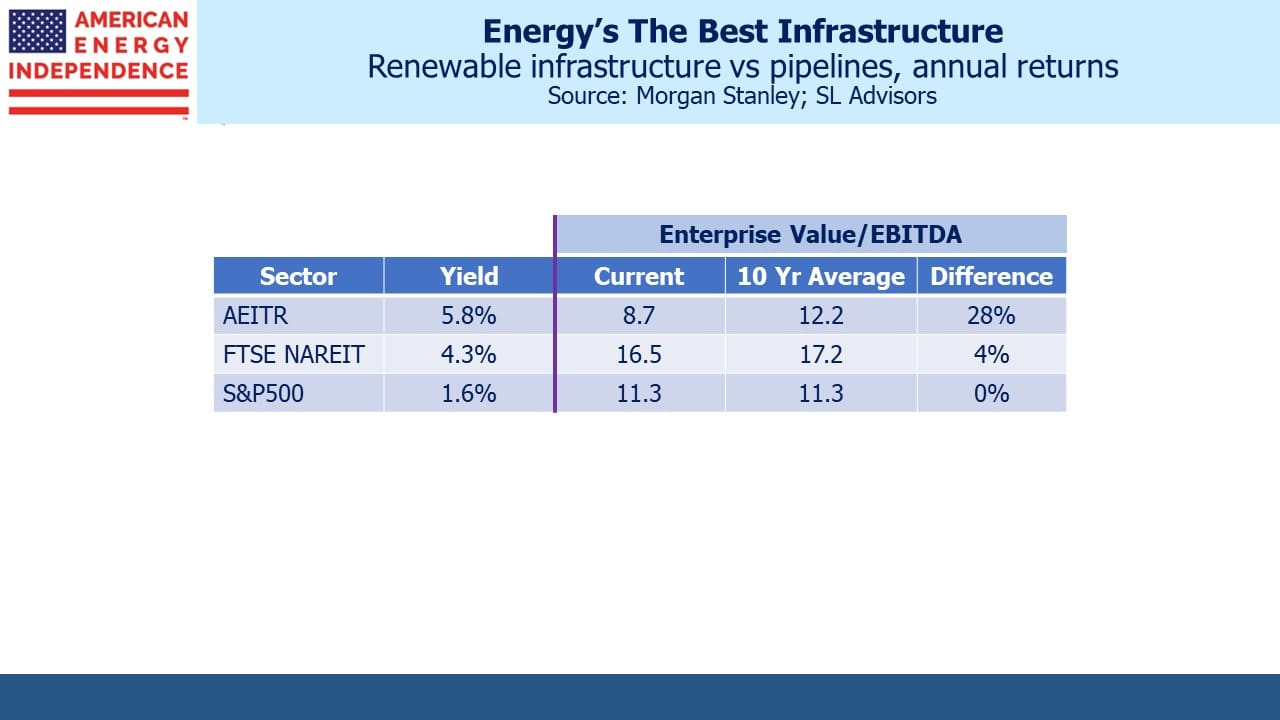 AMERICAN ENERGY INDEPENDENCE

Energy's The Best Infrastructure
Renewable infrastructure vs pipelines, annual returns
Source: Morgan Stanley; SL Advisors

| | | Enterprise Value/EBITDA | | |
|---|---|---|---|---|
| Sector | Yield | Current | 10 Yr Average | Difference |
| AEITR | 5.8% | 8.7 | 12.2 | 28% |
| FTSE NAREIT | 4.3% | 16.5 | 17.2 | 4% |
| S&P500 | 1.6% | 11.3 | 11.3 | 0% |